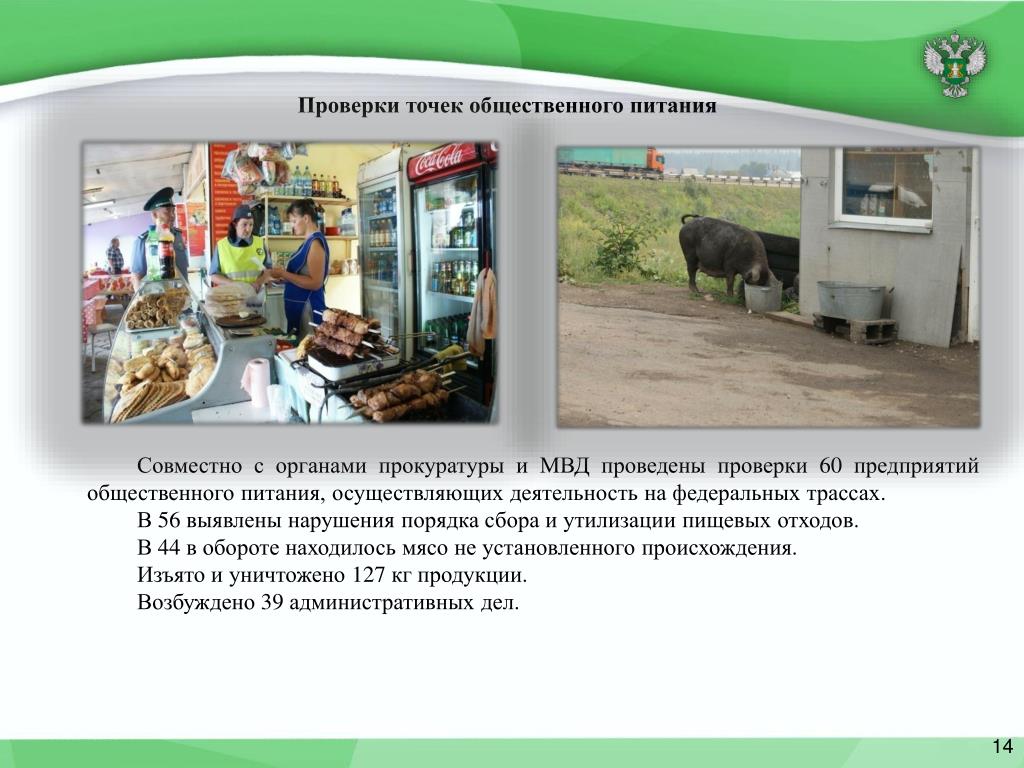 Проверки точек общественного питания

Coca-Cola

Совместно с органами прокуратуры и МВД проведены проверки 60 предприятий общественного питания, осуществляющих деятельность на федеральных трассах.

В 56 выявлены нарушения порядка сбора и утилизации пищевых отходов.

В 44 в обороте находилось мясо не установленного происхождения.

Изъято и уничтожено 127 кг продукции.

Возбуждено 39 административных дел.

14